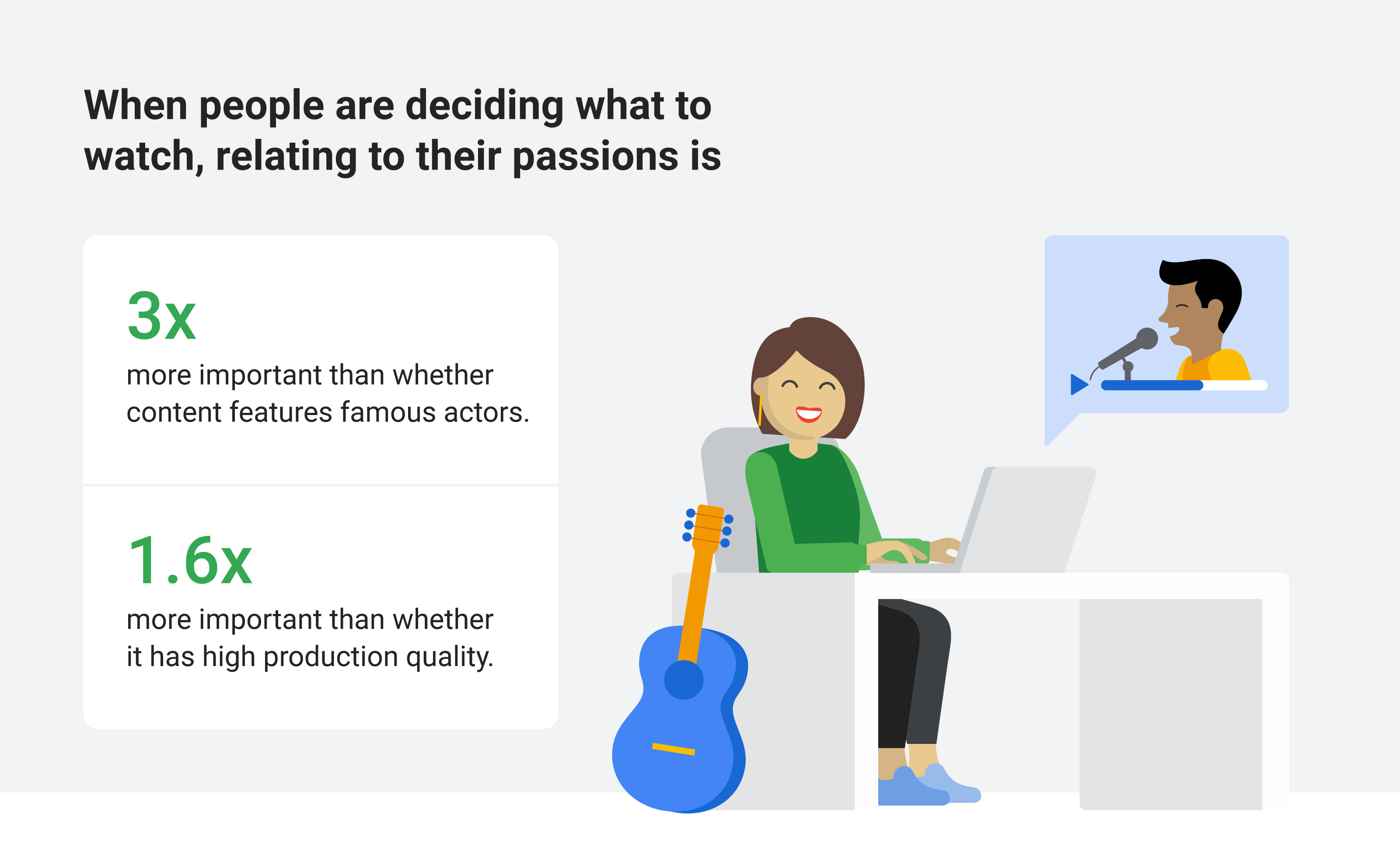 When people are deciding what to watch, relating to their passions is

3x

more important than whether content features famous actors.

1.6x

more important than whether it has high production quality.